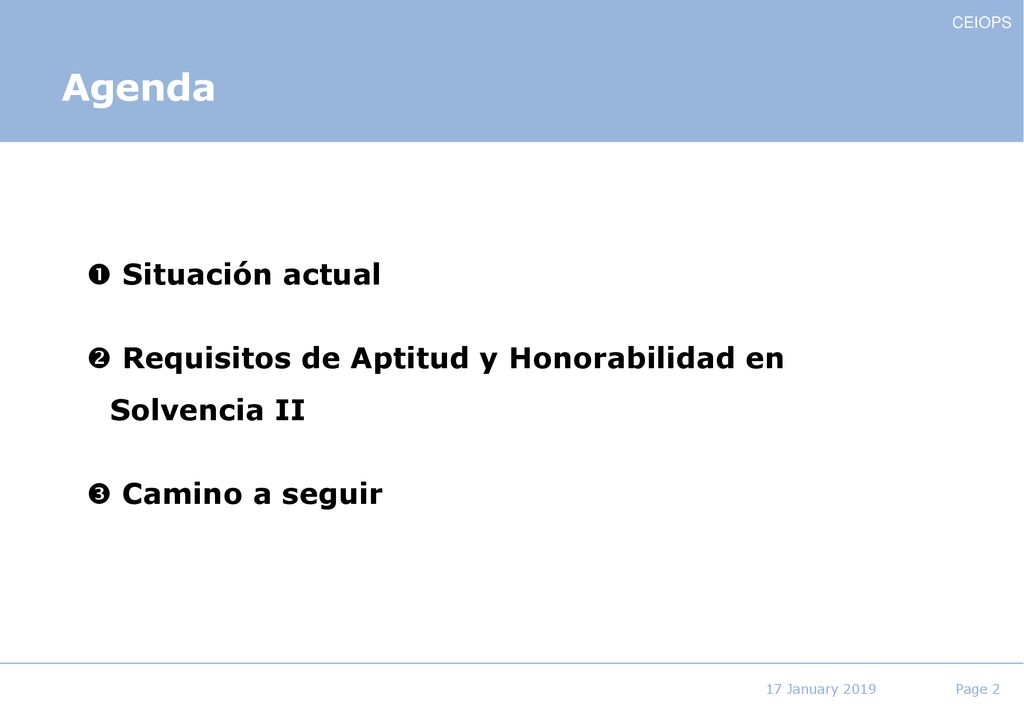 CEIOPS

Agenda

❶ Situación actual

❷ Requisitos de Aptitud y Honorabilidad en Solvencia II

❸ Camino a seguir

17 January 2019 Page 2